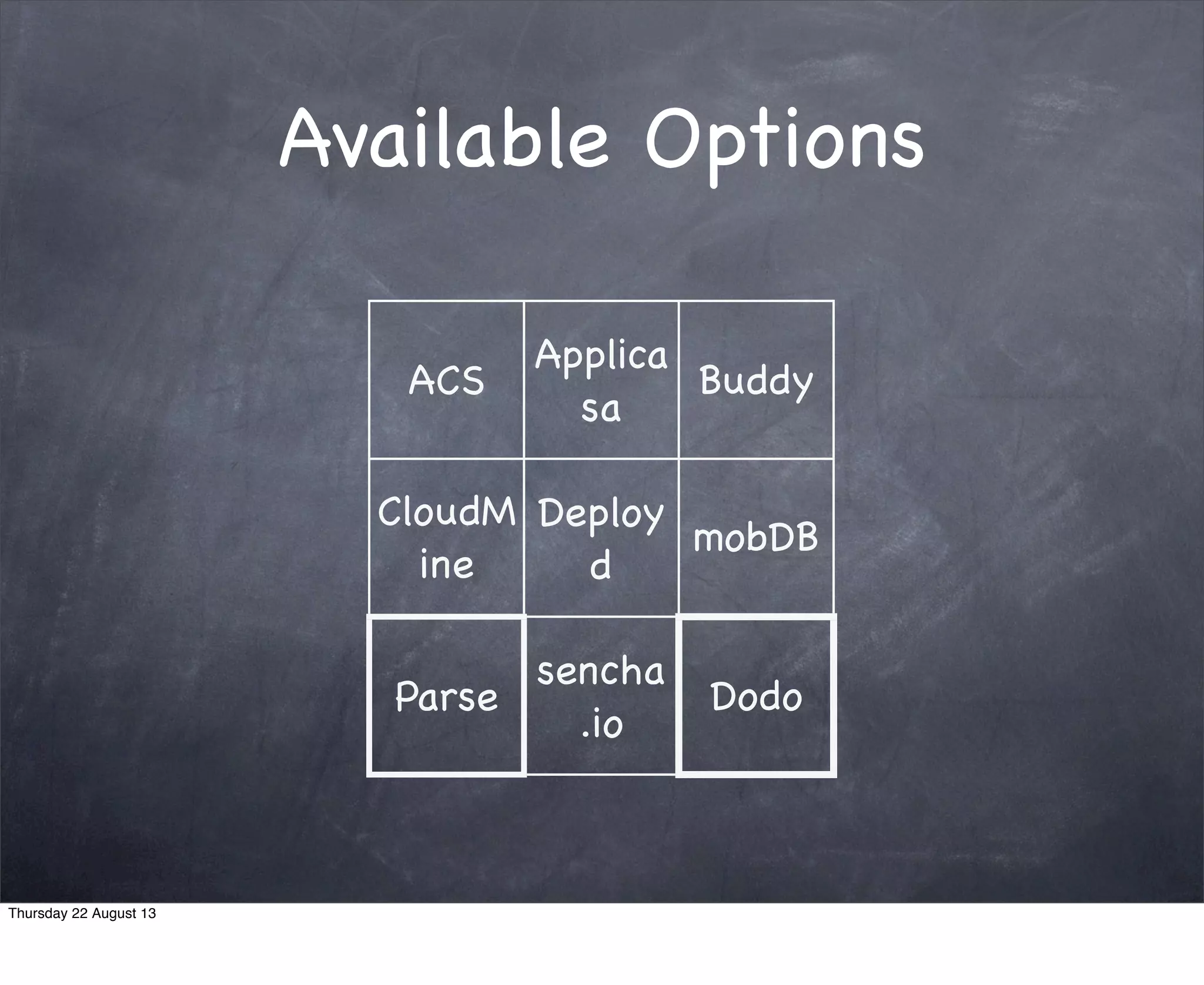 Available Options

| ACS | Applicasa | Buddy |
|---|---|---|
| CloudMine | Deployd | mobDB |
| Parse | sencha.io | Dodo |

Thursday 22 August 13